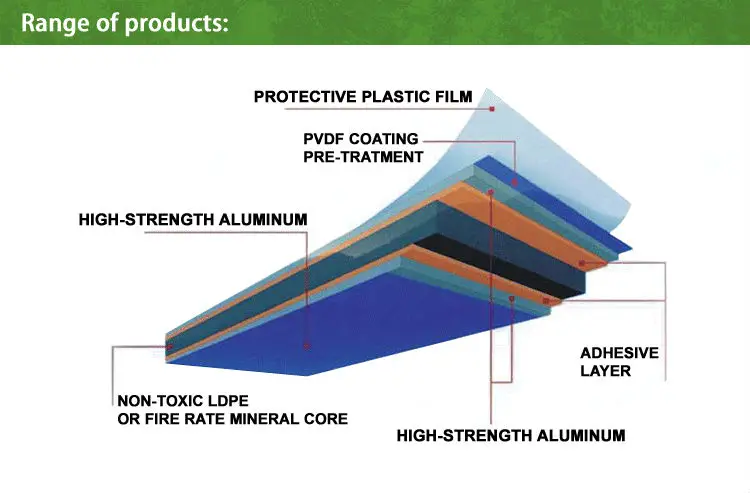 Range of products:

PROTECTIVE PLASTIC FILM

PVDF COATING
PRE-TRATMENT

HIGH-STRENGTH ALUMINUM

ADHESIVE
LAYER

NON-TOXIC LDPE
OR FIRE RATE MINERAL CORE

HIGH-STRENGTH ALUMINUM